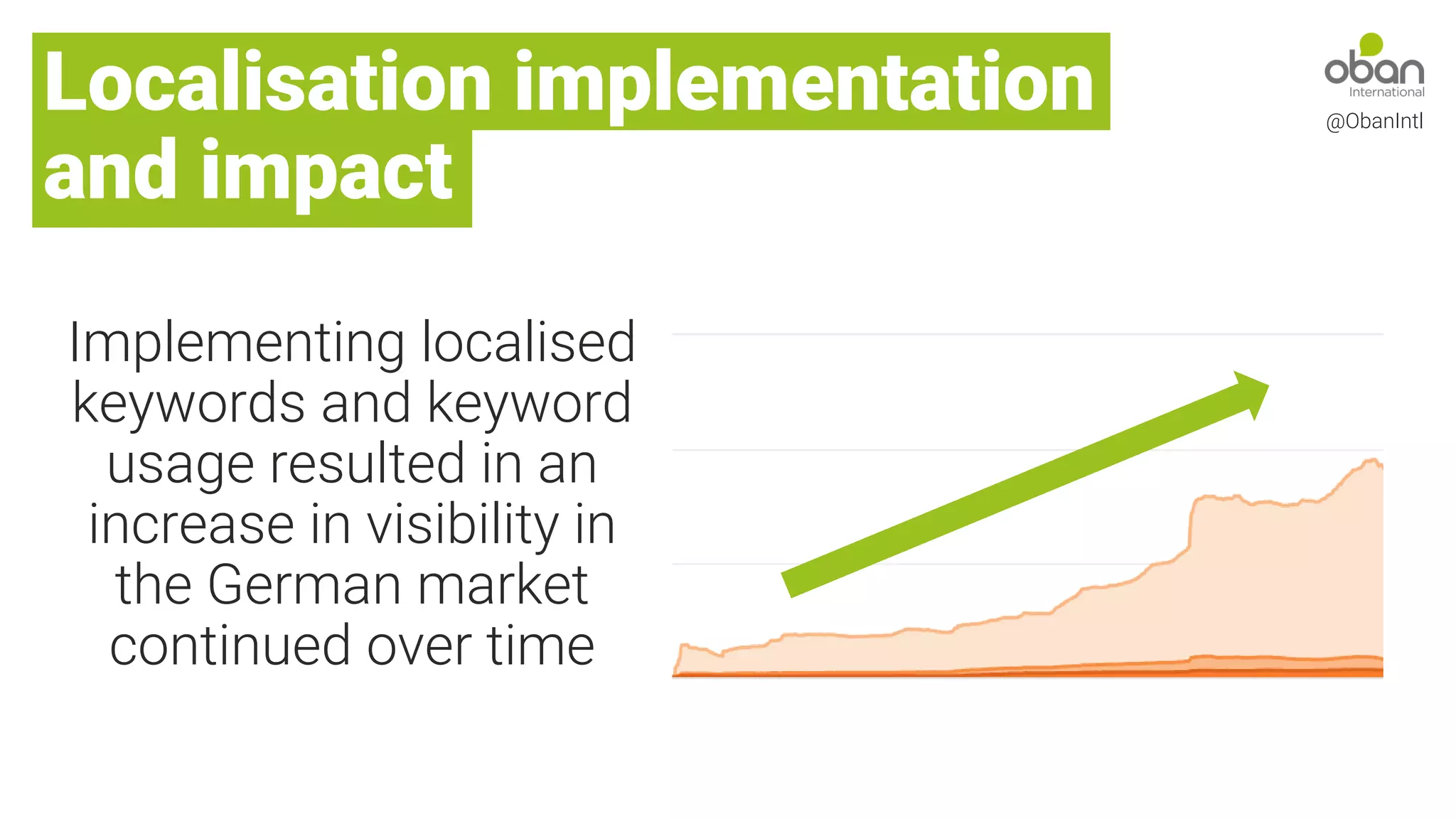 Localisation implementation and impact

oban
International
@ObanIntl

Implementing localised keywords and keyword usage resulted in an increase in visibility in the German market continued over time